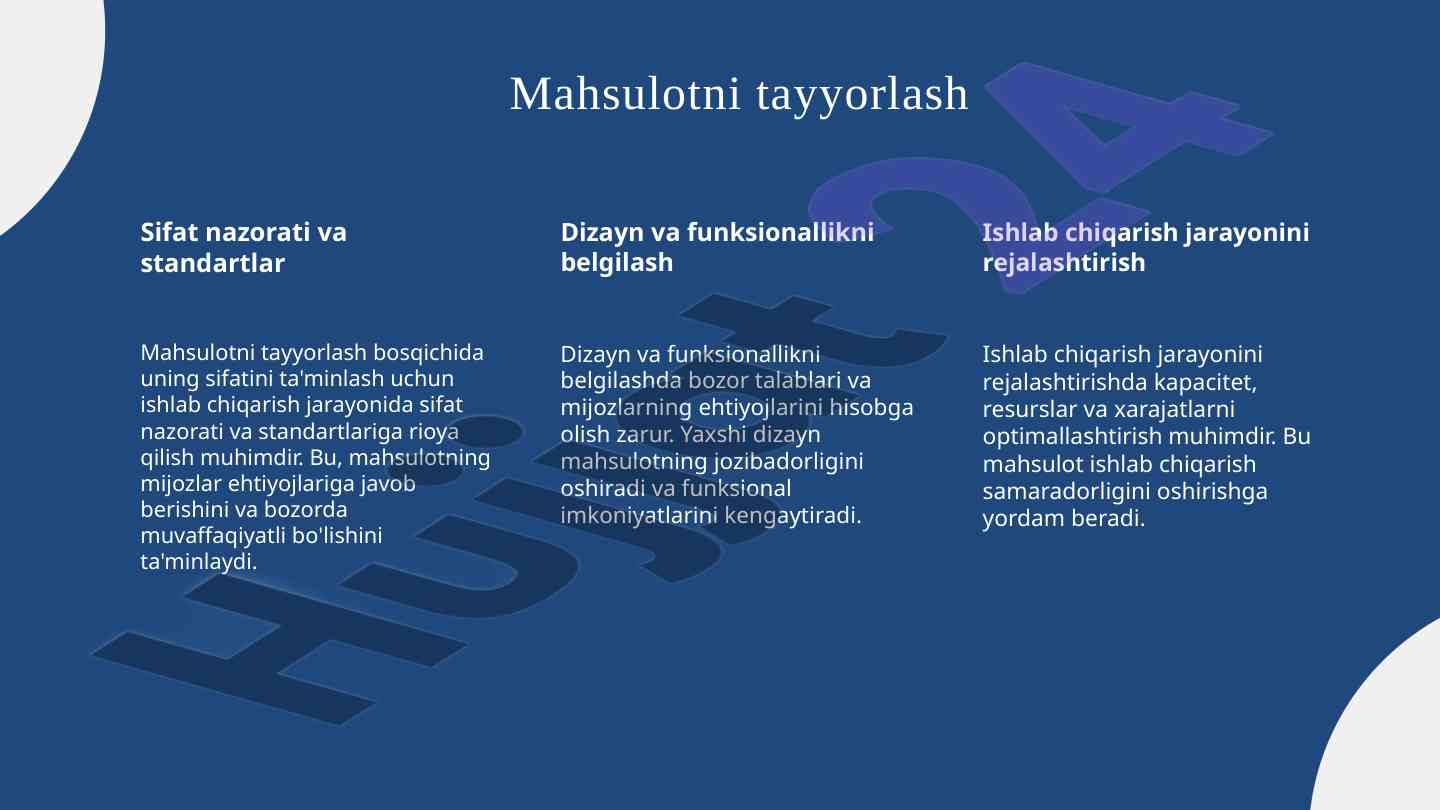 Mahsulotni tayyorlash

Sifat nazorati va standartlar

Mahsulotni tayyorlash bosqichida uning sifatini ta'minlash uchun ishlab chiqarish jarayonida sifat nazorati va standartlariga rioya qilish muhimdir. Bu, mahsulotning mijozlar ehtiyojlariga javob berishini va bozorda muvaffaqiyatli bo'lishini ta'minlaydi.

Dizayn va funksionallikni belgilash

Dizayn va funksionallikni belgilashda bozor talablari va mijozlarning ehtiyojlarini hisobga olish zarur. Yaxshi dizayn mahsulotning jozibadorligini oshiradi va funksional imkoniyatlarini kengaytiradi.

Ishlab chiqarish jarayonini rejalashtirish

Ishlab chiqarish jarayonini rejalashtirishda kapacitet, resurslar va xarajatlarni optimallashtirish muhimdir. Bu mahsulot ishlab chiqarish samaradorligini oshirishga yordam beradi.

Hujjat24